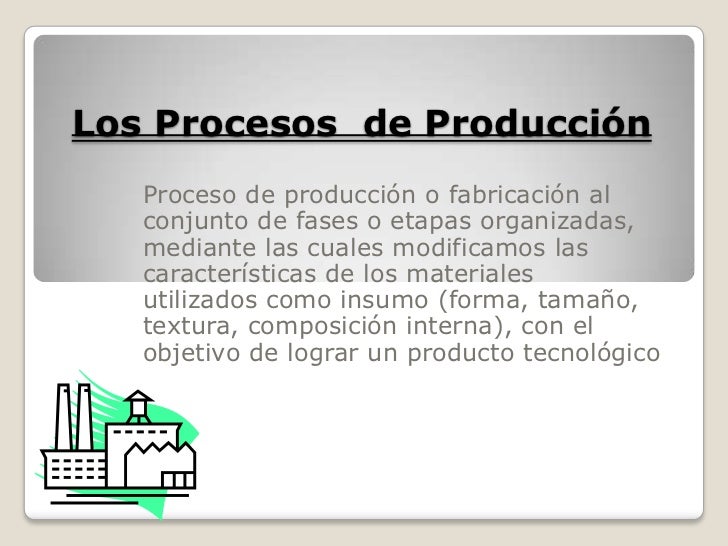 Los Procesos  de Producción

Proceso de producción o fabricación al conjunto de fases o etapas organizadas, mediante las cuales modificamos las características de los materiales utilizados como insumo (forma, tamaño, textura, composición interna), con el objetivo de lograr un producto tecnológico